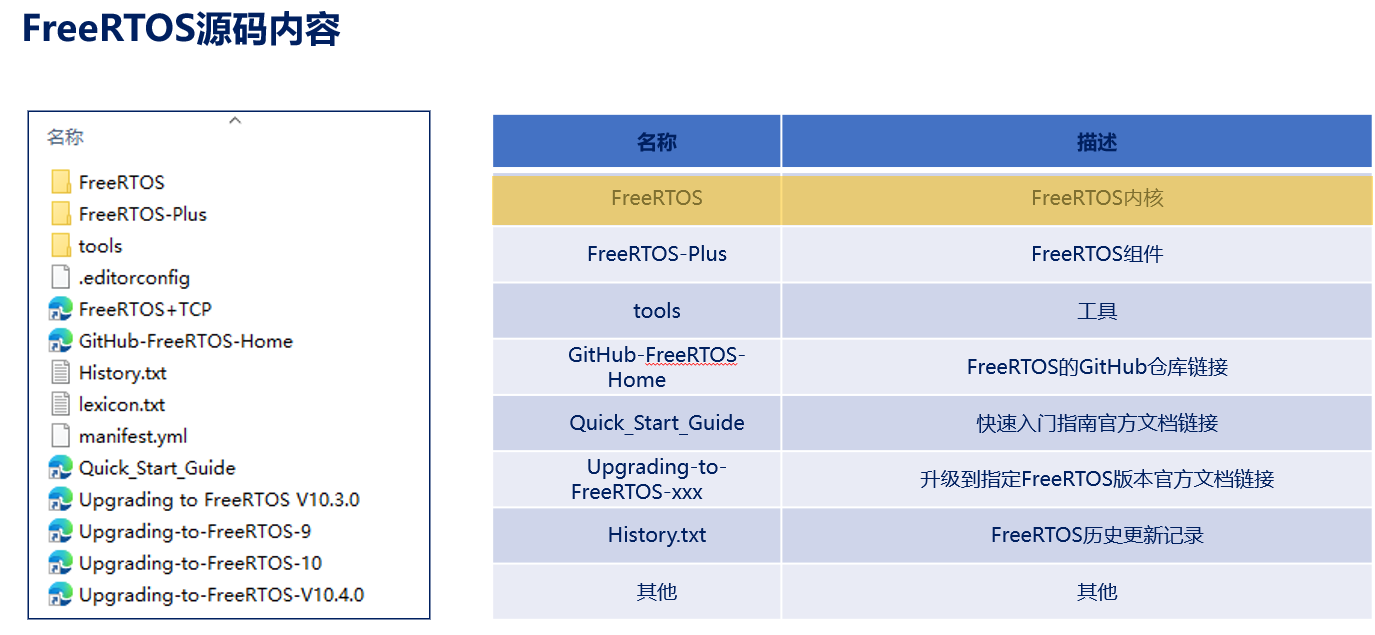 FreeRTOS源码内容

名称

FreeRTOS
FreeRTOS-Plus
tools
.editorconfig
FreeRTOS+TCP
GitHub-FreeRTOS-Home
History.txt
lexicon.txt
manifest.yml
Quick_Start_Guide
Upgrading to FreeRTOS V10.3.0
Upgrading-to-FreeRTOS-9
Upgrading-to-FreeRTOS-10
Upgrading-to-FreeRTOS-V10.4.0

| 名称 | 描述 |
|---|---|
| FreeRTOS | FreeRTOS内核 |
| FreeRTOS-Plus | FreeRTOS组件 |
| tools | 工具 |
| GitHub-FreeRTOS-Home | FreeRTOS的GitHub仓库链接 |
| Quick_Start_Guide | 快速入门指南官方文档链接 |
| Upgrading-to-FreeRTOS-xxx | 升级到指定FreeRTOS版本官方文档链接 |
| History.txt | FreeRTOS历史更新记录 |
| 其他 | 其他 |